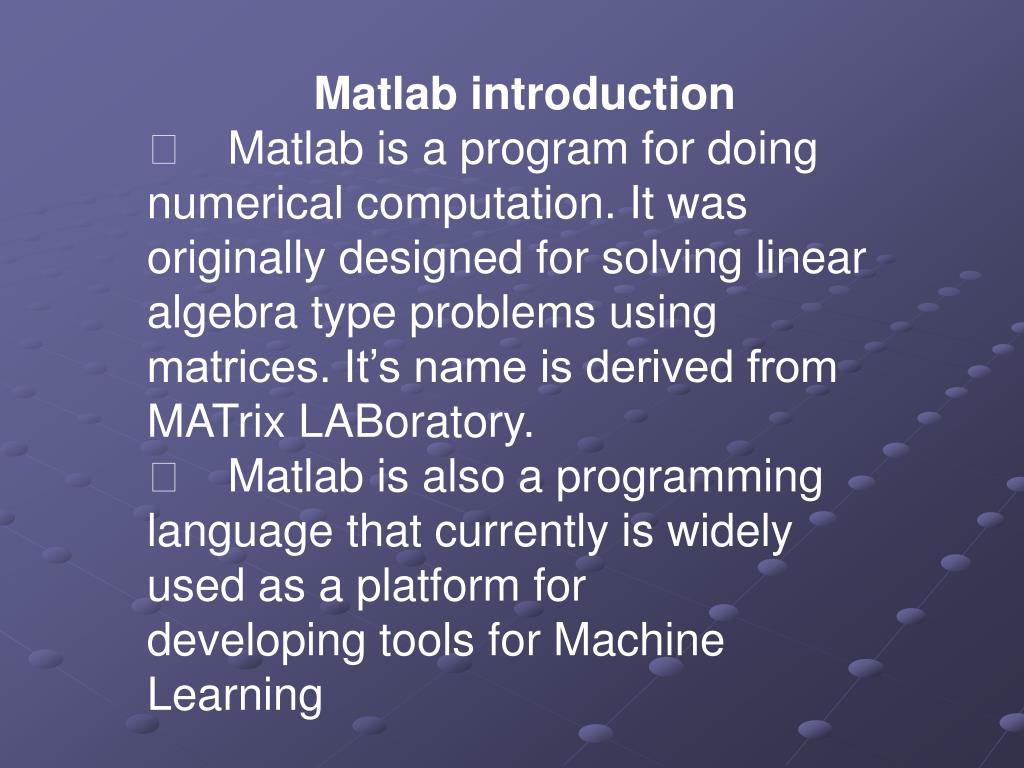 Matlab introduction

 Matlab is a program for doing numerical computation. It was originally designed for solving linear algebra type problems using matrices. It’s name is derived from MATrix LABoratory.

 Matlab is also a programming language that currently is widely used as a platform for developing tools for Machine Learning